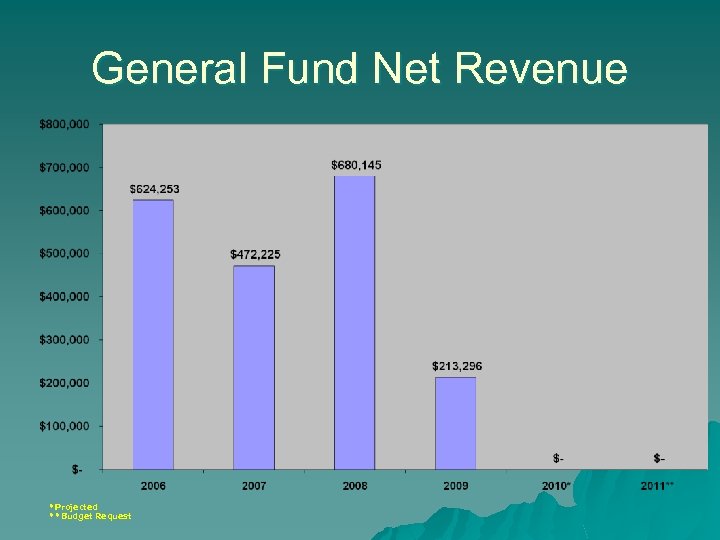 General Fund Net Revenue

$800,000
$700,000
$600,000
$500,000
$400,000
$300,000
$200,000
$100,000
$-

$624,253
$472,225
$680,145
$213,296
$-
$-

2006
2007
2008
2009
2010*
2011**

*Projected
**Budget Request